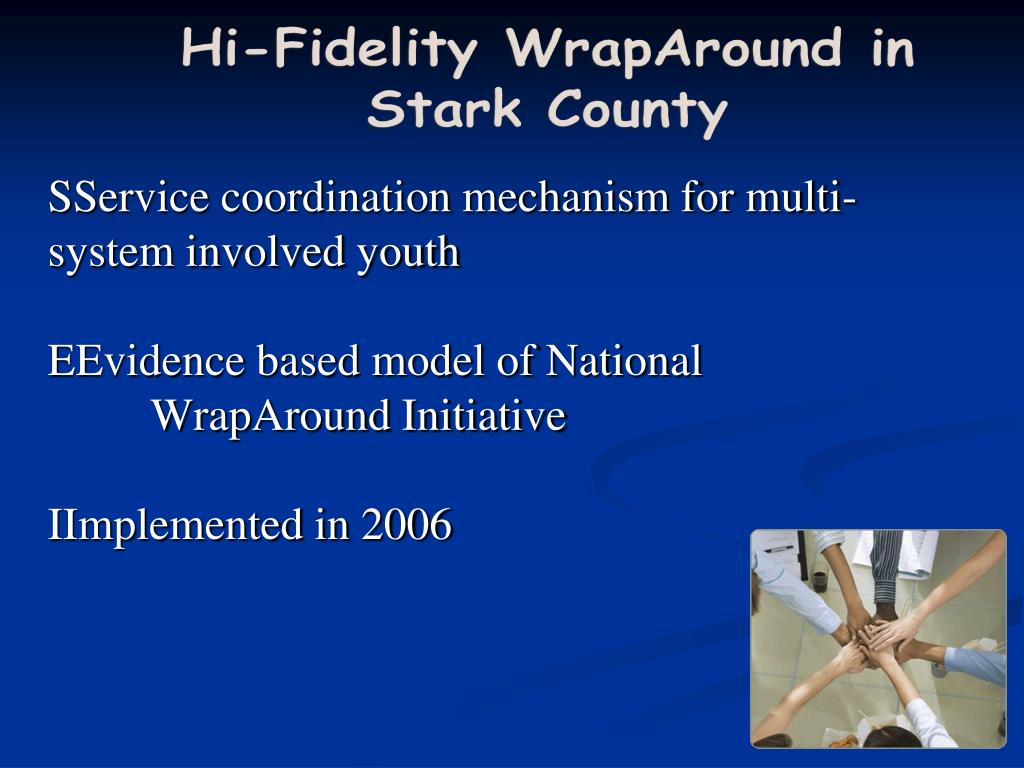 Hi-Fidelity WrapAround in Stark County

SService coordination mechanism for multi-system involved youth

EEvidence based model of National WrapAround Initiative

IImplemented in 2006